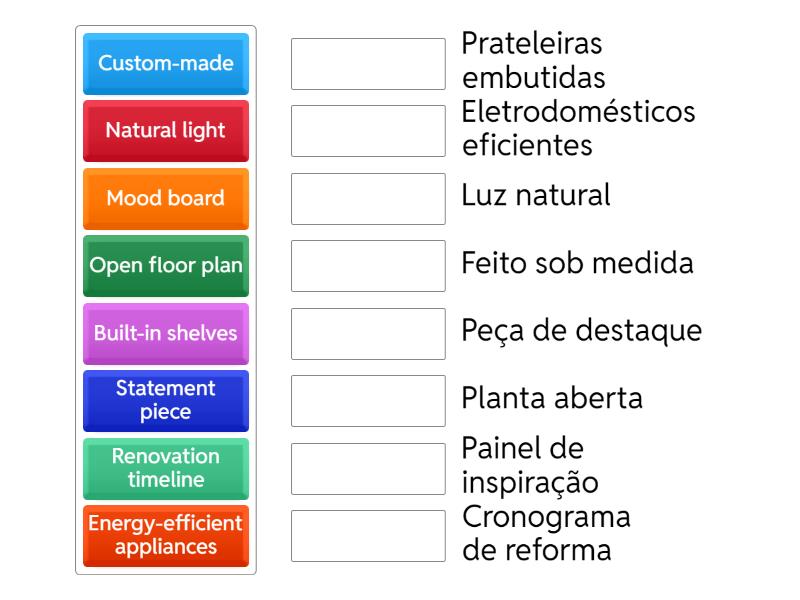 Custom-made

Natural light

Mood board

Open floor plan

Built-in shelves

Statement piece

Renovation timeline

Energy-efficient appliances

Prateleiras embutidas

Eletrodomésticos eficientes

Luz natural

Feito sob medida

Peça de destaque

Planta aberta

Painel de inspiração

Cronograma de reforma